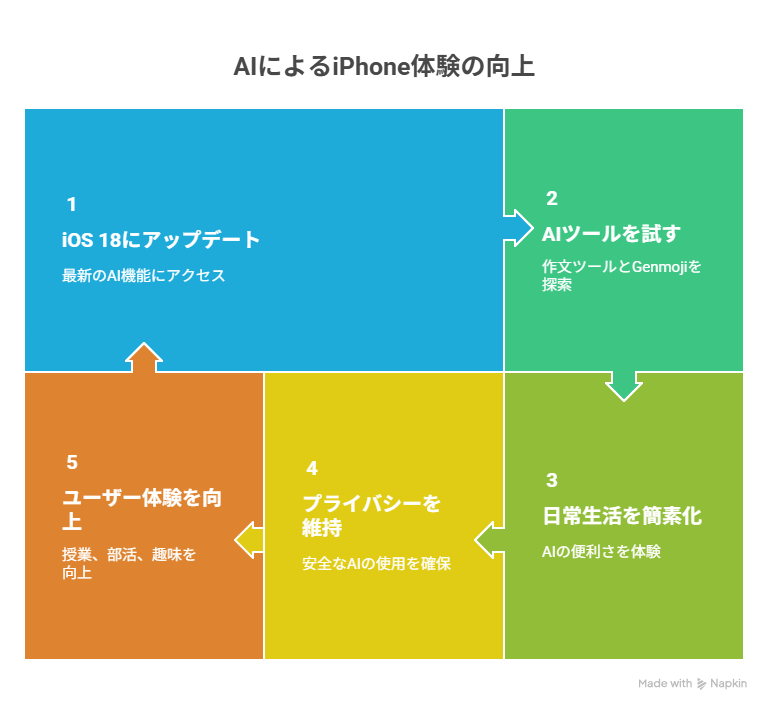 AIによるiPhone体験の向上

1

iOS 18にアップデート

最新のAI機能にアクセス

2

AIツールを試す

作文ツールとGenmojiを探索

3

日常生活を簡素化

AIの便利さを体験

4

プライバシーを維持

安全なAIの使用を確保

5

ユーザー体験を向上

授業、部活、趣味を向上

Made with Napkin